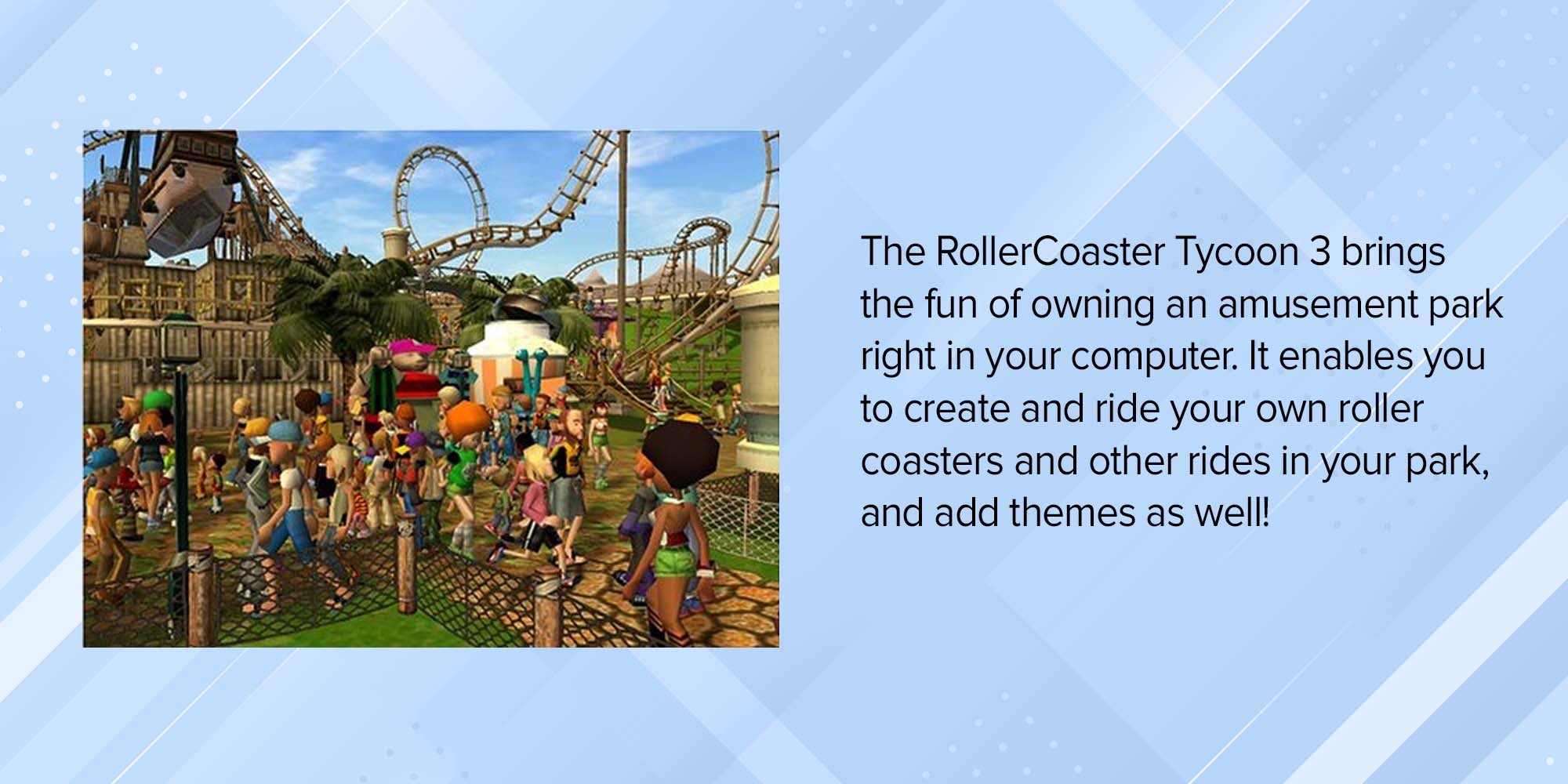 The RollerCoaster Tycoon 3 brings the fun of owning an amusement park right in your computer. It enables you to create and ride your own roller coasters and other rides in your park, and add themes as well!